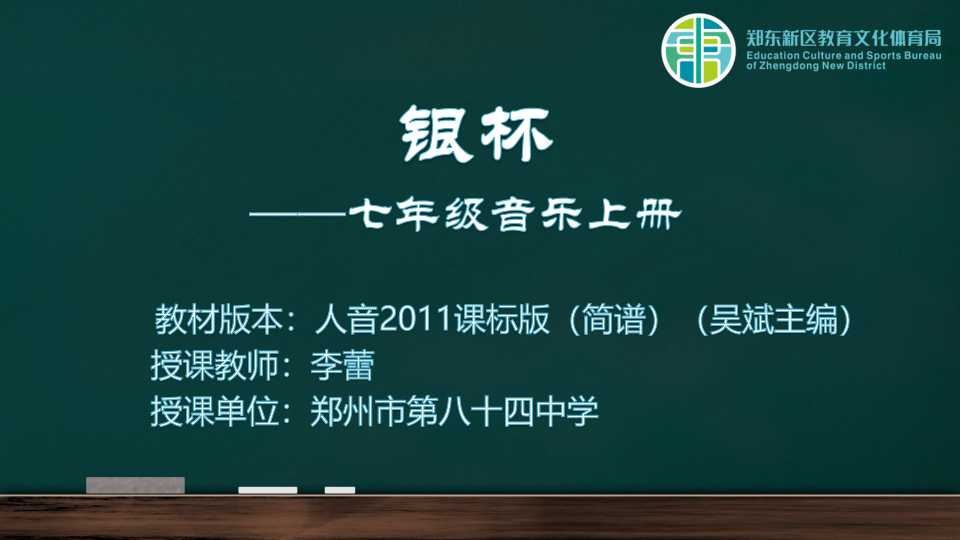 郑东新区教育文化体育局
Education Culture and Sports Bureau of Zhengdong New District

银杯

——七年级音乐上册

教材版本：人音2011课标版（简谱）（吴斌主编）
授课教师：李蕾
授课单位：郑州市第八十四中学